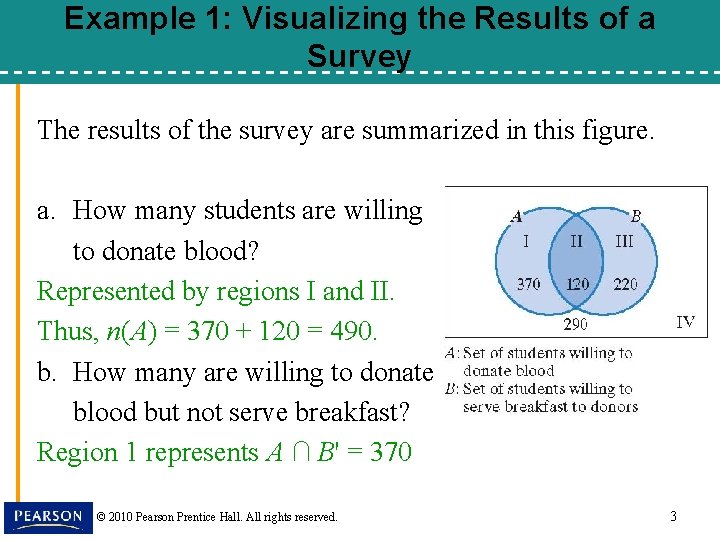 Example 1: Visualizing the Results of a Survey

The results of the survey are summarized in this figure.

a. How many students are willing to donate blood?

Represented by regions I and II.

Thus, $n(A) = 370 + 120 = 490$.

b. How many are willing to donate blood but not serve breakfast?

Region 1 represents $A \cap B' = 370$

A B
I II III
370 120 220
290 IV

A: Set of students willing to donate blood
B: Set of students willing to serve breakfast to donors

PEARSON © 2010 Pearson Prentice Hall. All rights reserved. 3